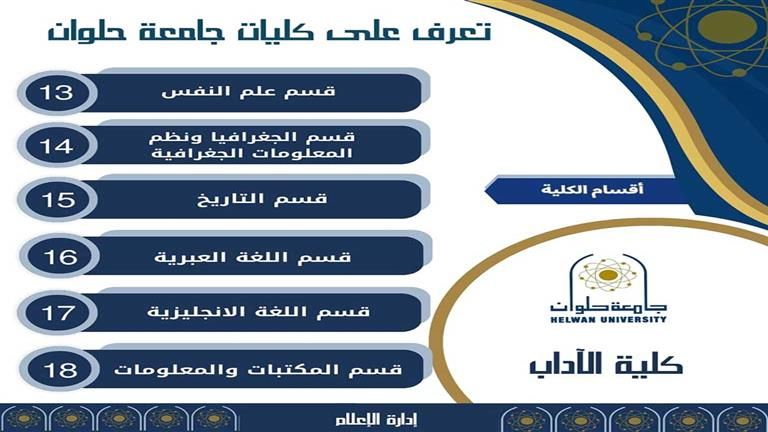 تعرف على كليات جامعة حلوان

13 قسم علم النفس

14 قسم الجغرافيا ونظم المعلومات الجغرافية

15 قسم التاريخ

16 قسم اللغة العبرية

17 قسم اللغة الانجليزية

18 قسم المكتبات والمعلومات

أقسام الكلية

جامعة حلوان
HELWAN UNIVERSITY

كلية الآداب

إدارة الإعلام